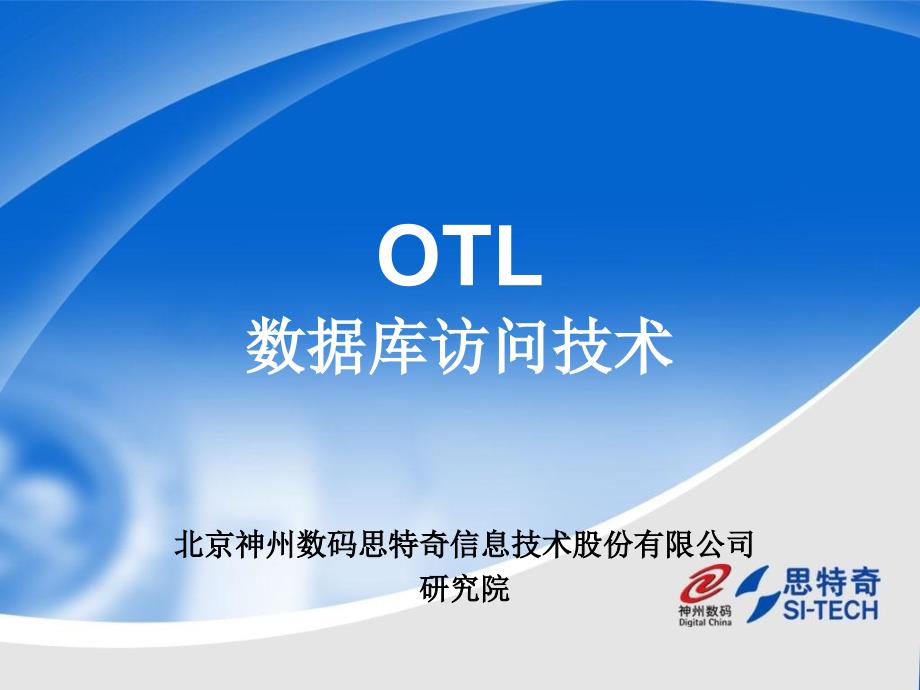 OTL
数据库访问技术

北京神州数码思特奇信息技术股份有限公司
研究院

神州数码
Digital China

思特奇
SI-TECH